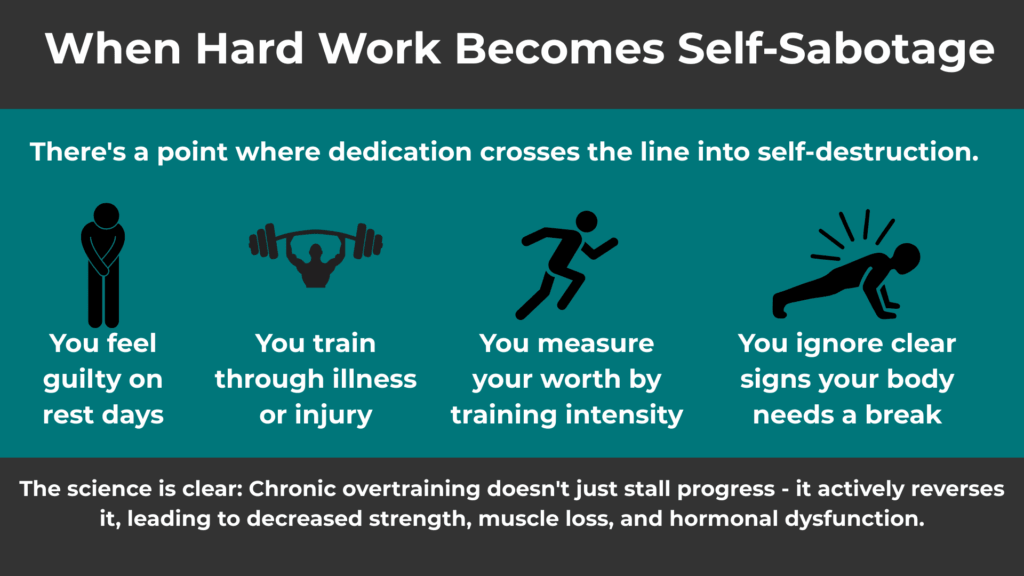 When Hard Work Becomes Self-Sabotage

There's a point where dedication crosses the line into self-destruction.

You feel guilty on rest days

You train through illness or injury

You measure your worth by training intensity

You ignore clear signs your body needs a break

The science is clear: Chronic overtraining doesn't just stall progress - it actively reverses it, leading to decreased strength, muscle loss, and hormonal dysfunction.